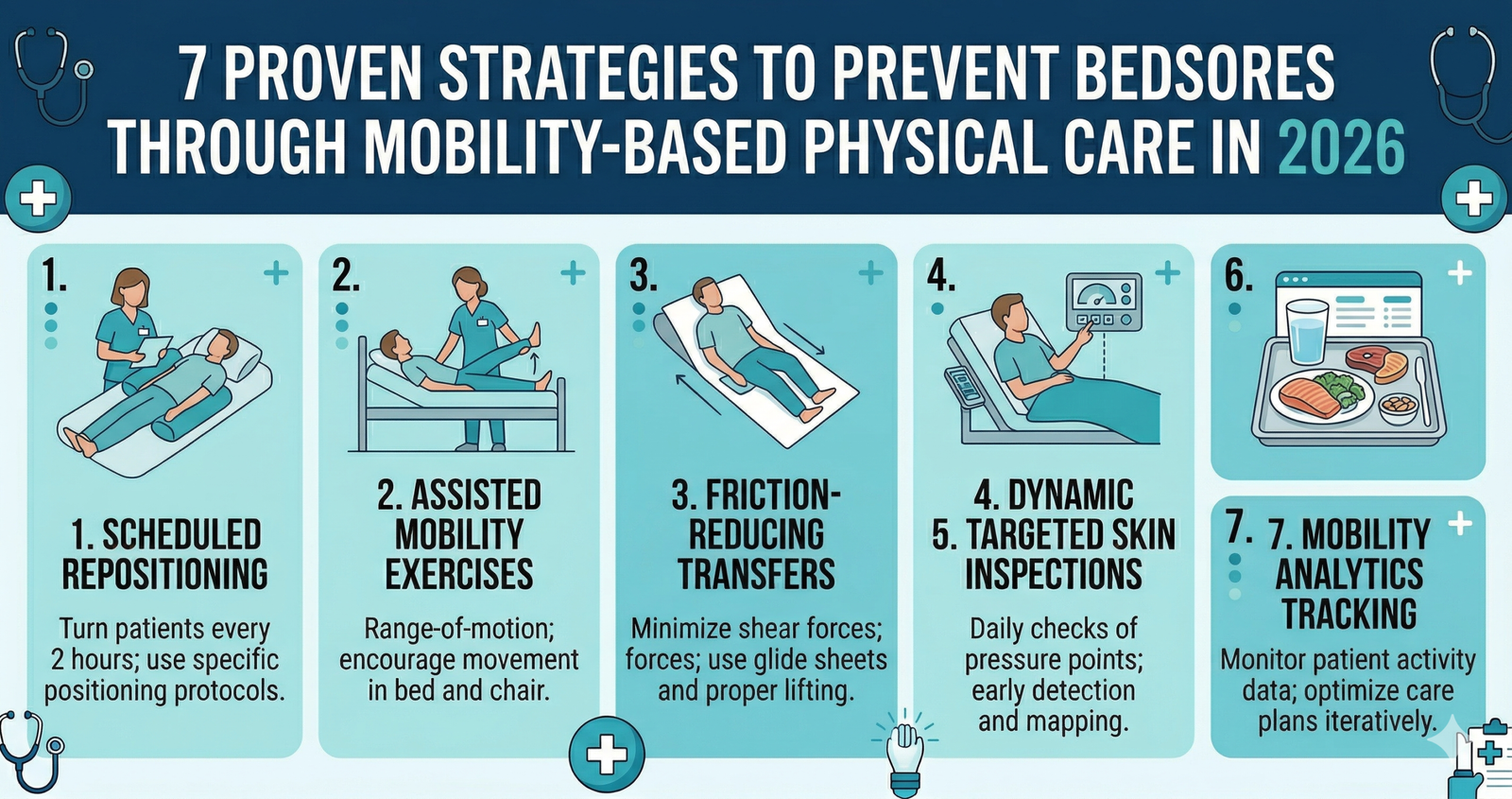 7 PROVEN STRATEGIES TO PREVENT BEDSORES THROUGH MOBILITY-BASED PHYSICAL CARE IN 2026

1.

1. SCHEDULED REPOSITIONING

Turn patients every 2 hours; use specific positioning protocols.

2.

2. ASSISTED MOBILITY EXERCISES

Range-of-motion; encourage movement in bed and chair.

3.

3. FRICTION-REDUCING TRANSFERS

Minimize shear forces; forces; use glide sheets and proper lifting.

4.

4. DYNAMIC
5. TARGETED SKIN INSPECTIONS

Daily checks of pressure points; early detection and mapping.

6.

7. 7. MOBILITY ANALYTICS TRACKING

Monitor patient activity data; optimize care plans iteratively.